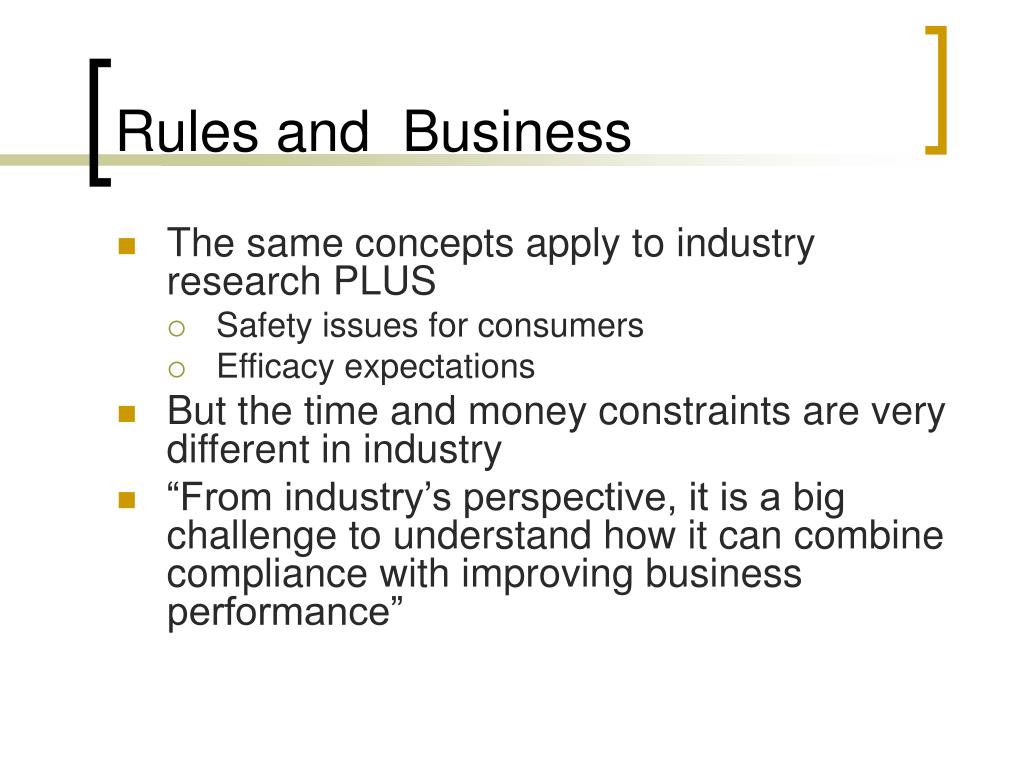 Rules and  Business

- The same concepts apply to industry research PLUS
  - Safety issues for consumers
  - Efficacy expectations
- But the time and money constraints are very different in industry
- “From industry’s perspective, it is a big challenge to understand how it can combine compliance with improving business performance”